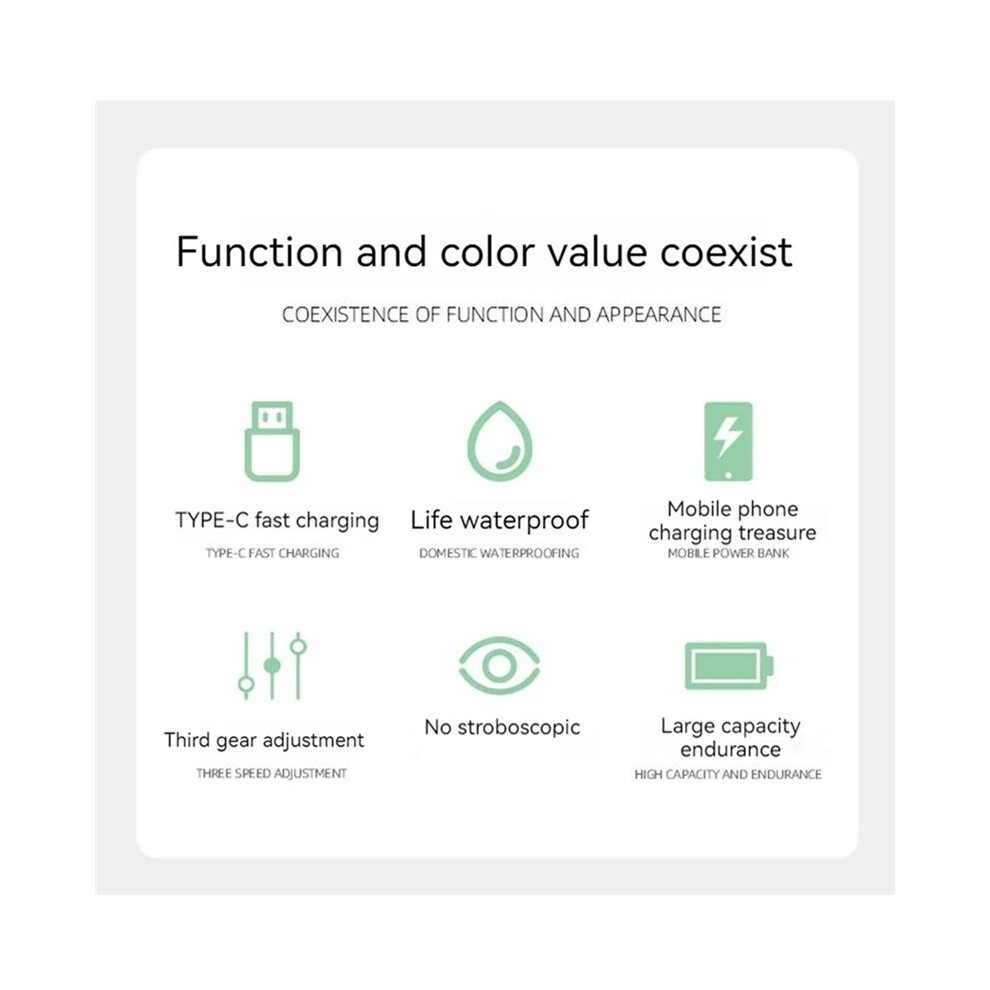 Function and color value coexist

COEXISTENCE OF FUNCTION AND APPEARANCE

TYPE-C fast charging
TYPE-C FAST CHARGING

Life waterproof
DOMESTIC WATERPROOFING

Mobile phone charging treasure
MOBILE POWER BANK

Third gear adjustment
THREE SPEED ADJUSTMENT

No stroboscopic

Large capacity endurance
HIGH CAPACITY AND ENDURANCE